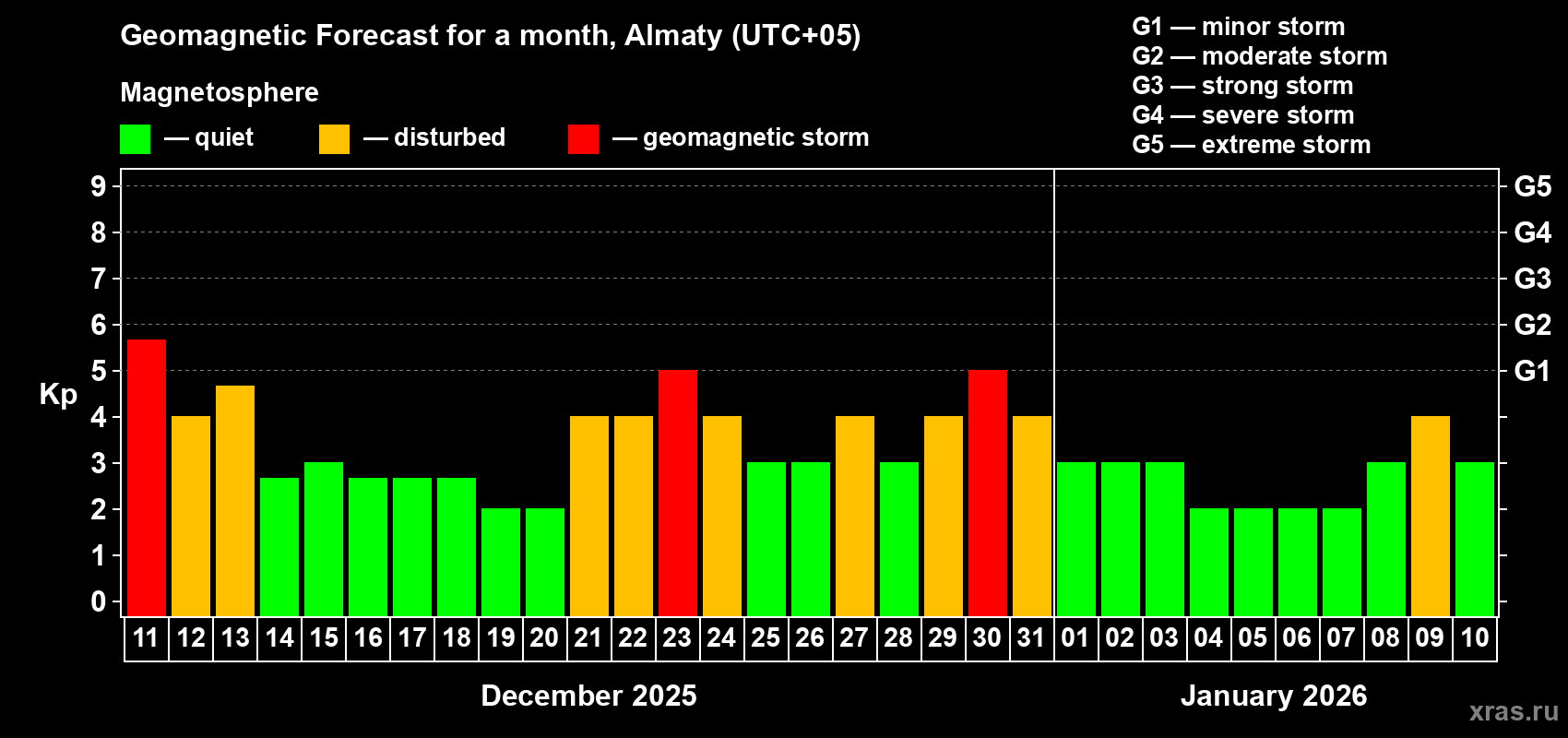 Geomagnetic Forecast for a month, Almaty (UTC+05)

Magnetosphere

— quiet — disturbed — geomagnetic storm

G1 — minor storm
G2 — moderate storm
G3 — strong storm
G4 — severe storm
G5 — extreme storm

Kp

9 8 7 6 5 4 3 2 1 0

G5 G4 G3 G2 G1

11 12 13 14 15 16 17 18 19 20 21 22 23 24 25 26 27 28 29 30 31 01 02 03 04 05 06 07 08 09 10

December 2025

January 2026

xras.ru